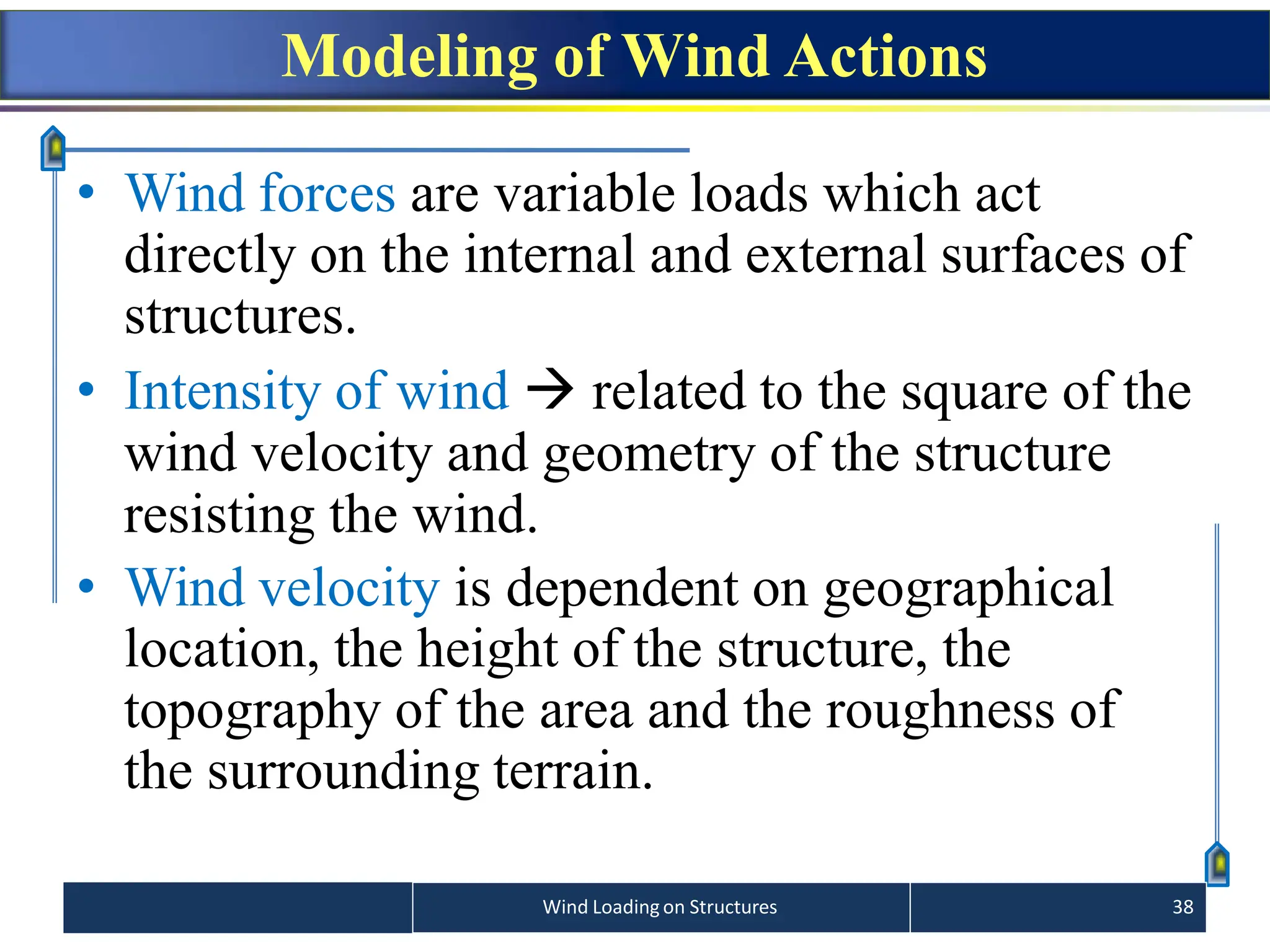 Modeling of Wind Actions

• Wind forces are variable loads which act directly on the internal and external surfaces of structures.

• Intensity of wind → related to the square of the wind velocity and geometry of the structure resisting the wind.

• Wind velocity is dependent on geographical location, the height of the structure, the topography of the area and the roughness of the surrounding terrain.

Wind Loading on Structures

38